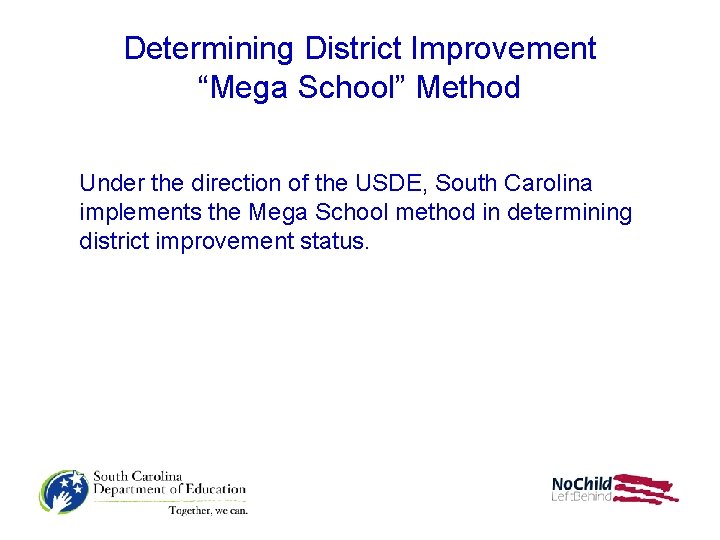 Determining District Improvement
“Mega School” Method

Under the direction of the USDE, South Carolina implements the Mega School method in determining district improvement status.

South Carolina
Department of Education
Together, we can.

NoChild
Left Behind